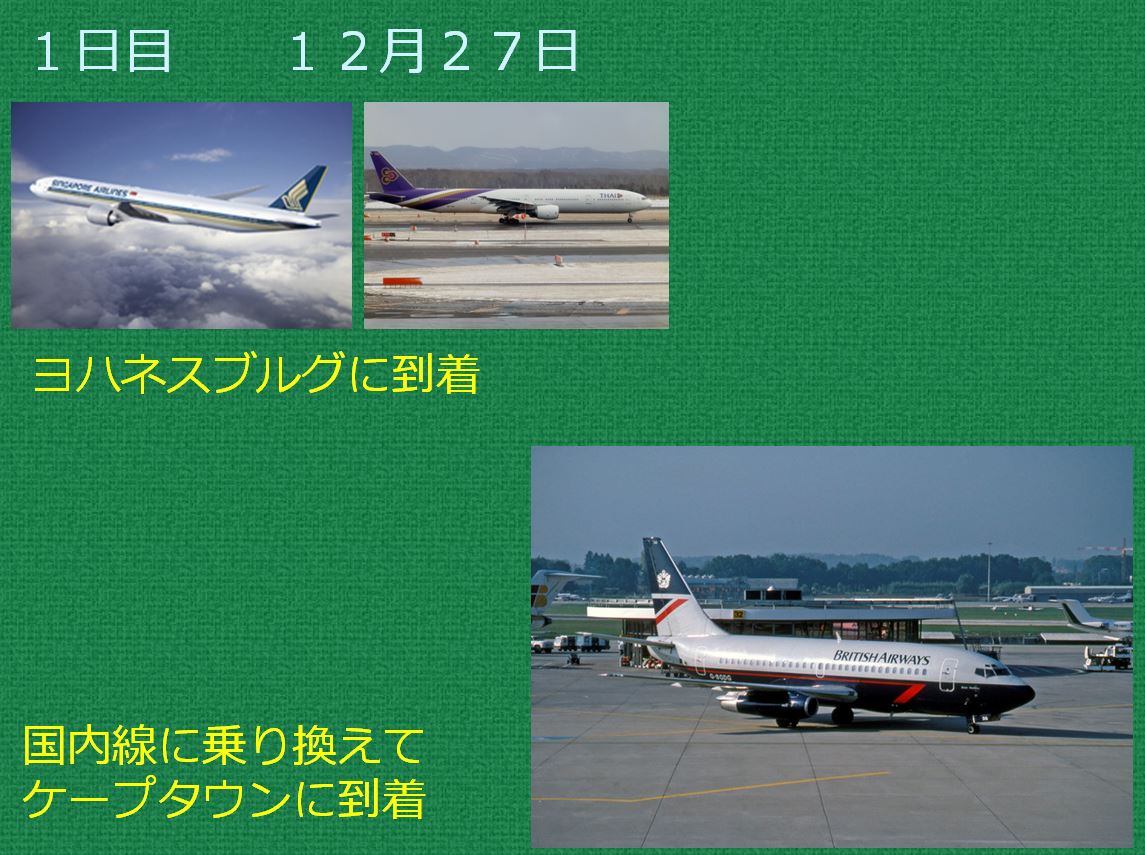 １日目　　１２月２７日

SINGAPORE AIRLINES

THAI

ヨハネスブルグに到着

BRITISH AIRWAYS

国内線に乗り換えて
ケープタウンに到着